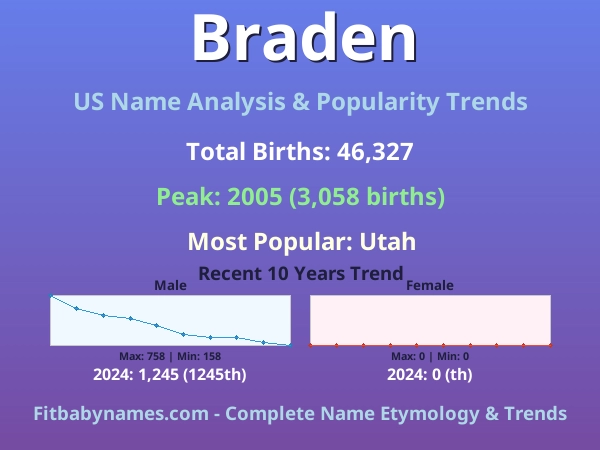 Braden

US Name Analysis & Popularity Trends

Total Births: 46,327

Peak: 2005 (3,058 births)

Most Popular: Utah

Recent 10 Years Trend

Male

Max: 758 | Min: 158

2024: 1,245 (1245th)

Female

Max: 0 | Min: 0

2024: 0 (th)

Fitbabynames.com - Complete Name Etymology & Trends